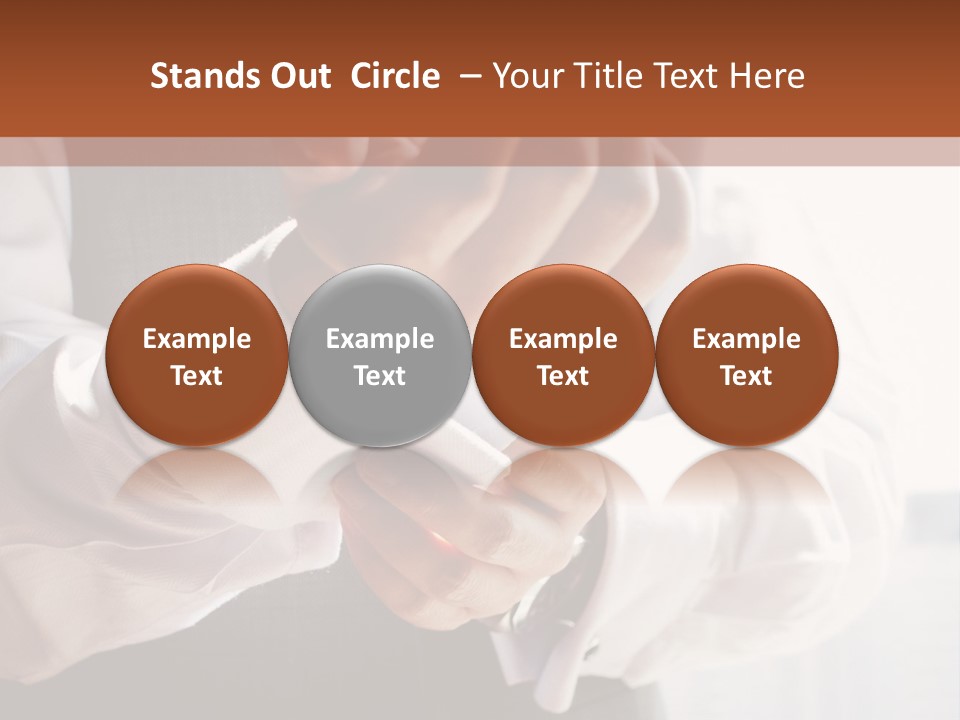 Stands Out Circle – Your Title Text Here

Example Text

Example Text

Example Text

Example Text